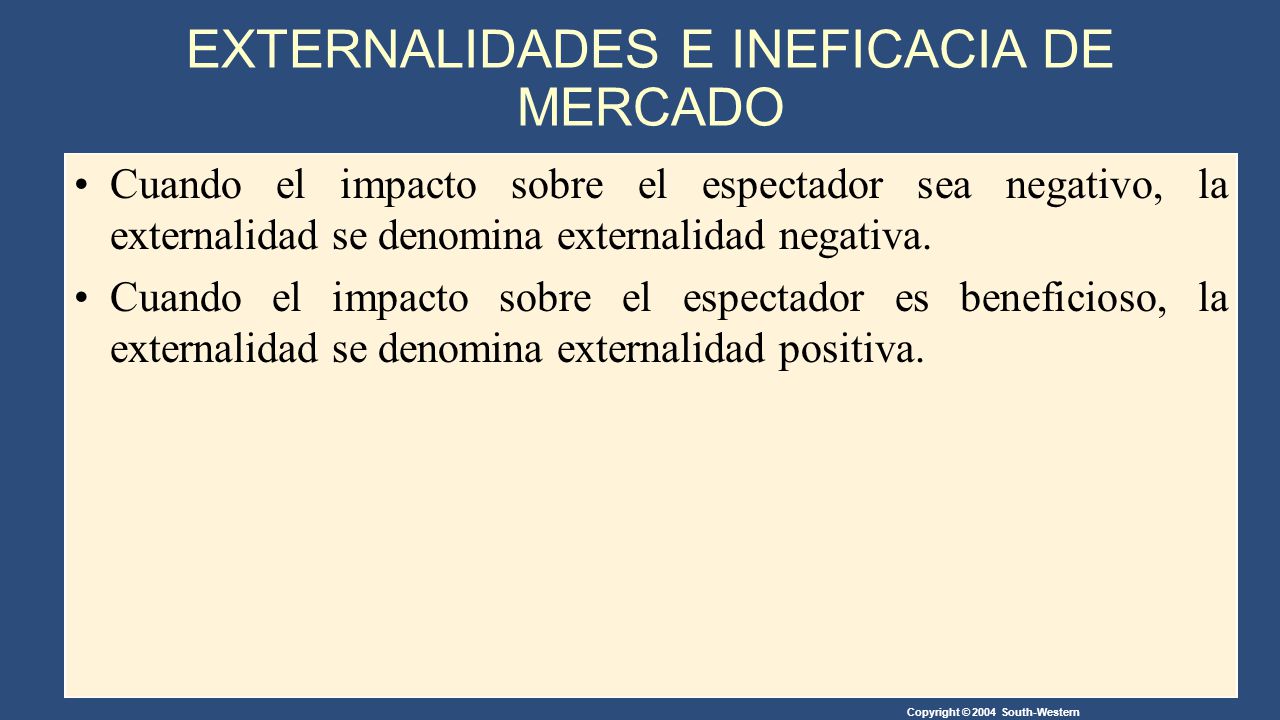 EXTERNALIDADES E INEFICACIA DE MERCADO

• Cuando el impacto sobre el espectador sea negativo, la externalidad se denomina externalidad negativa.

• Cuando el impacto sobre el espectador es beneficioso, la externalidad se denomina externalidad positiva.

Copyright © 2004 South-Western